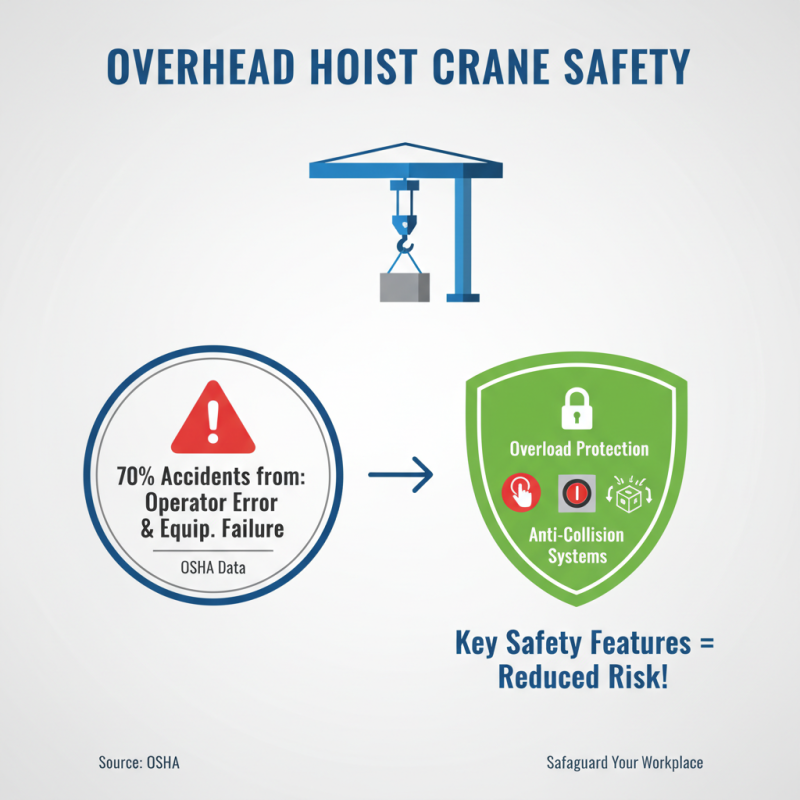 OVERHEAD HOIST CRANE SAFETY

70% Accidents from:
Operator Error
& Equip. Failure

OSHA Data

Overload Protection

Anti-Collision
Systems

Key Safety Features =
Reduced Risk!

Source: OSHA

Safaguard Your Workplace